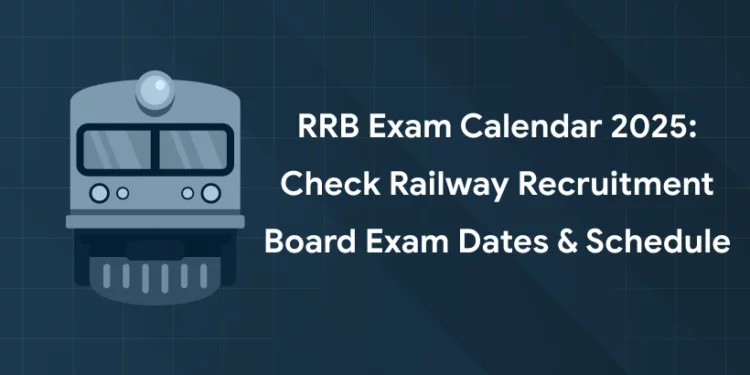 RRB Exam Calendar 2025: Check Railway Recruitment Board Exam Dates & Schedule